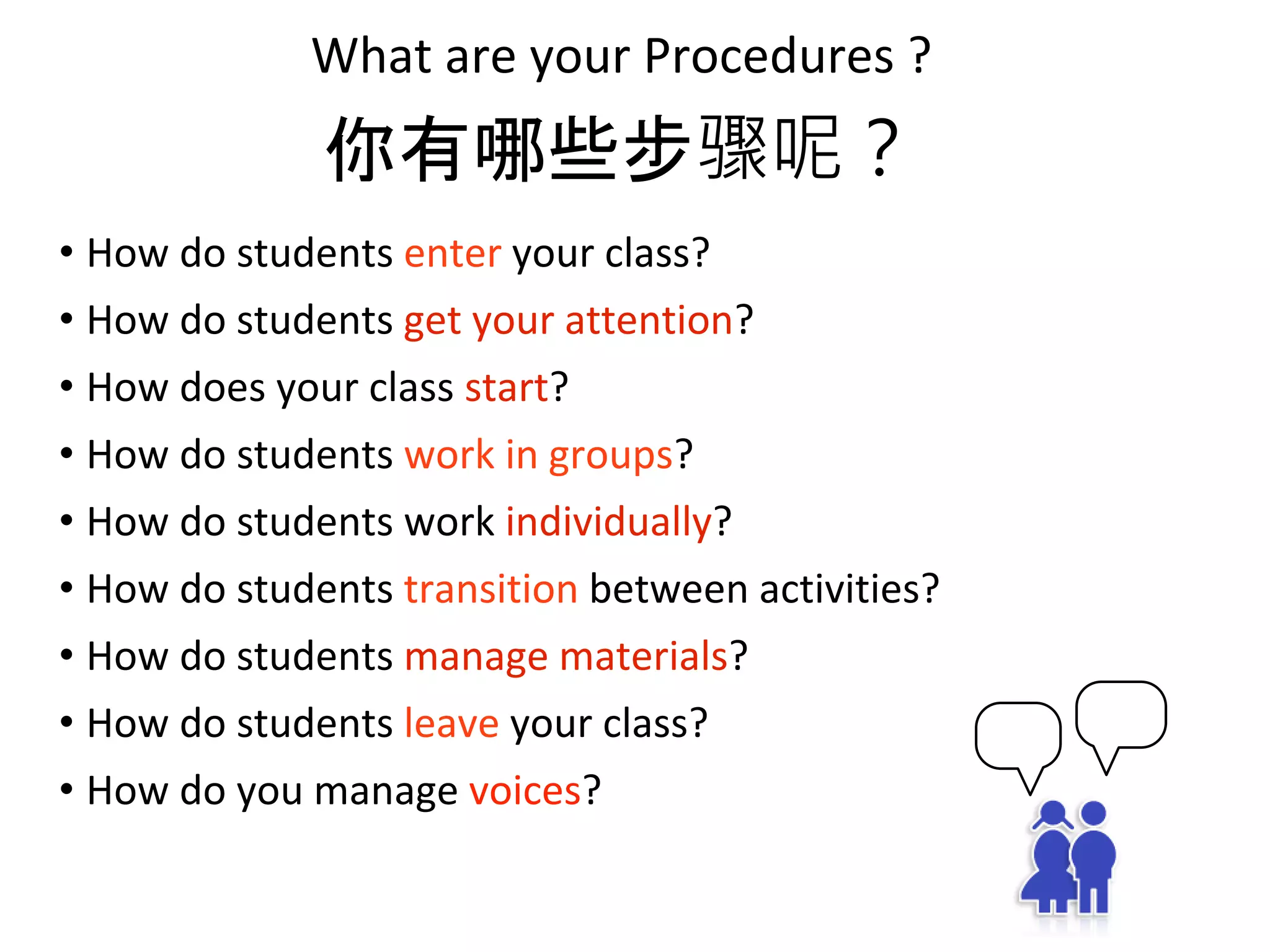 What are your Procedures ?

你有哪些步骤呢？

• How do students enter your class?
• How do students get your attention?
• How does your class start?
• How do students work in groups?
• How do students work individually?
• How do students transition between activities?
• How do students manage materials?
• How do students leave your class?
• How do you manage voices?